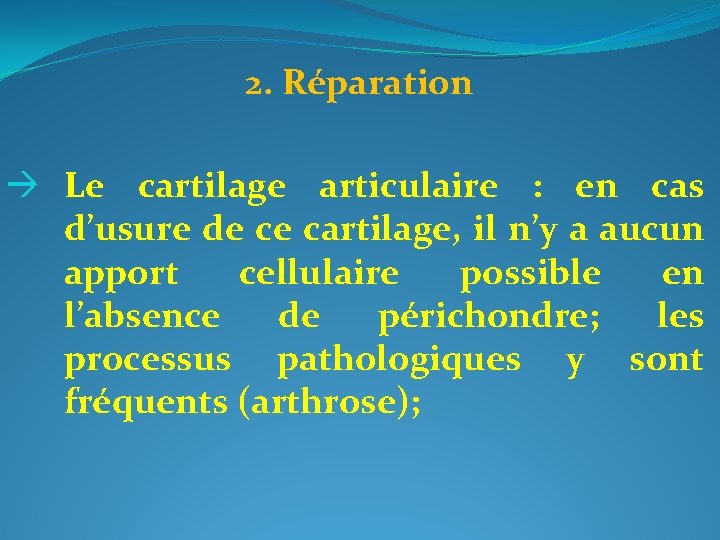 2. Réparation

→ Le cartilage articulaire : en cas d’usure de ce cartilage, il n’y a aucun apport cellulaire possible en l’absence de périchondre; les processus pathologiques y sont fréquents (arthrose);